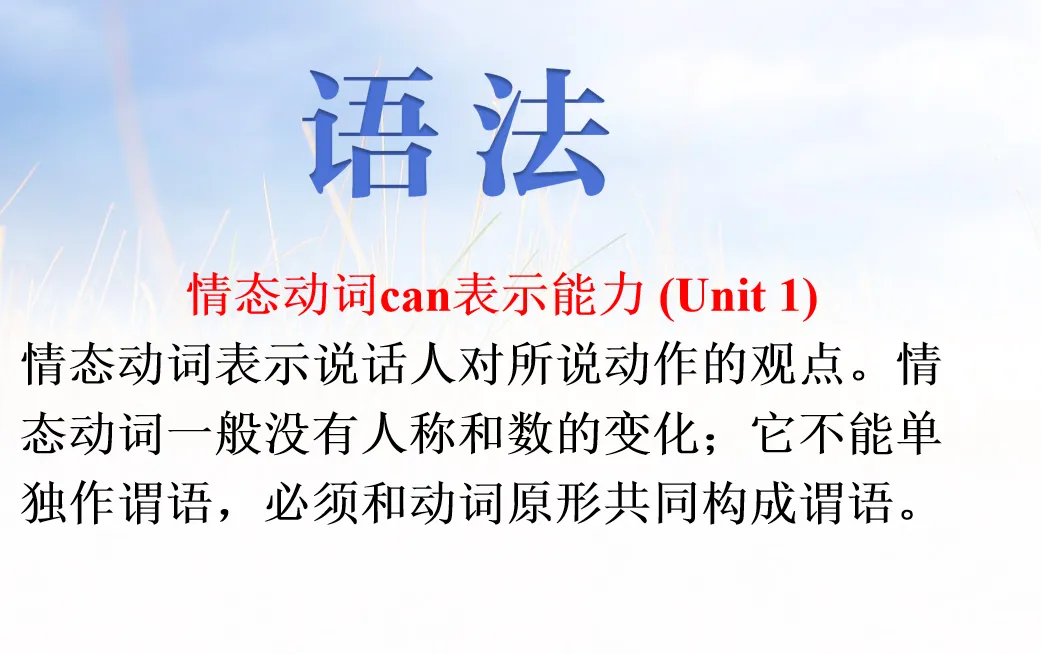 语法

情态动词can表示能力 (Unit 1)

情态动词表示说话人对所说动作的观点。情态动词一般没有人称和数的变化；它不能单独作谓语，必须和动词原形共同构成谓语。